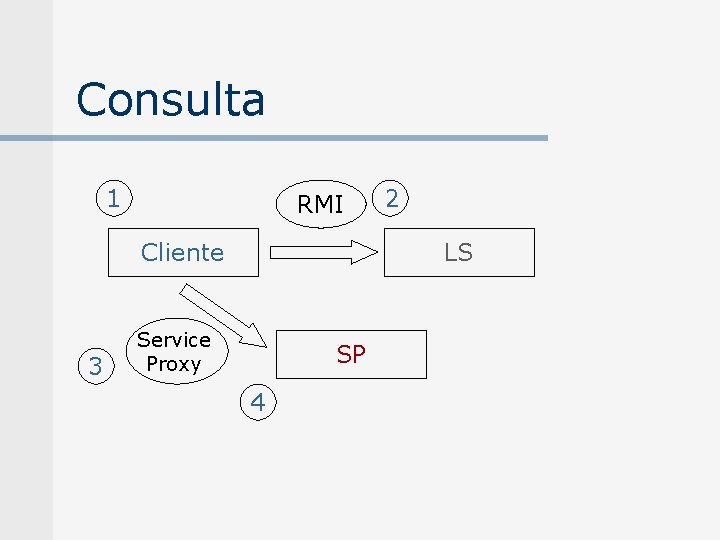 Consulta

1

RMI

2

Cliente

LS

Service Proxy

3

SP

4